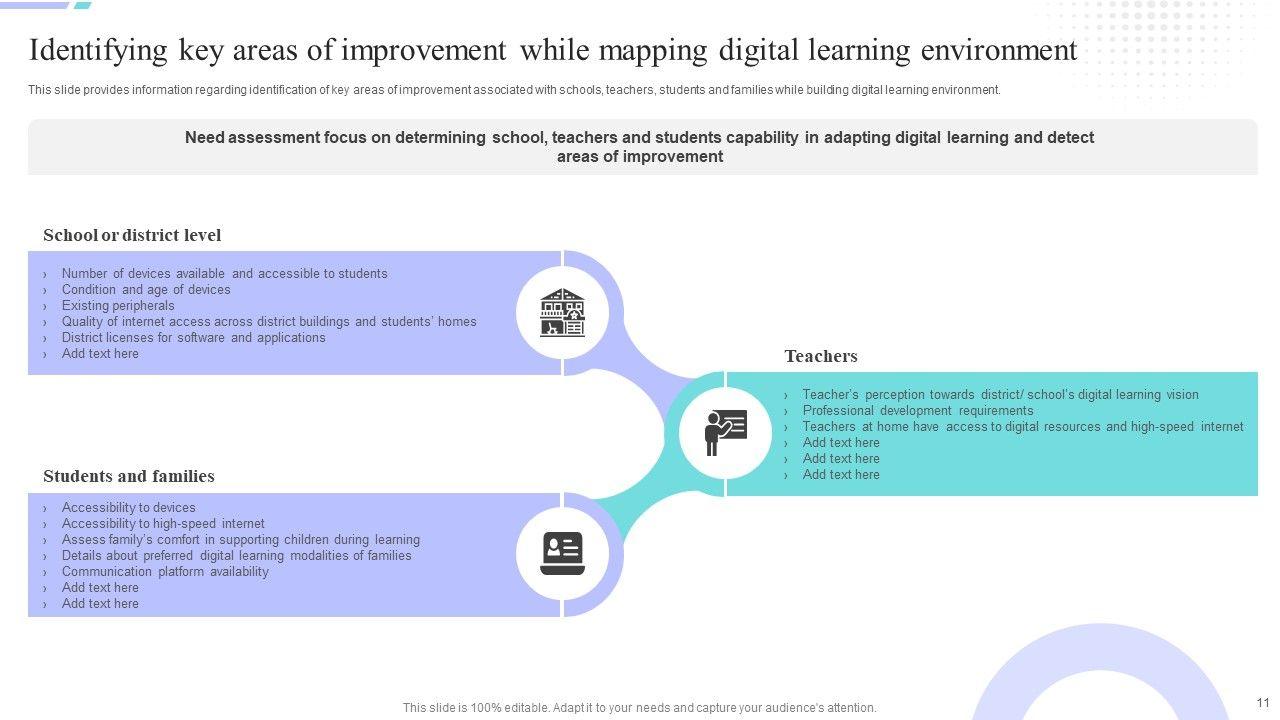 Identifying key areas of improvement while mapping digital learning environment

This slide provides information regarding identification of key areas of improvement associated with schools, teachers, students and families while building digital learning environment.

Need assessment focus on determining school, teachers and students capability in adapting digital learning and detect areas of improvement

School or district level

› Number of devices available and accessible to students
› Condition and age of devices
› Existing peripherals
› Quality of internet access across district buildings and students' homes
› District licenses for software and applications
› Add text here

Teachers

› Teacher's perception towards district/ school's digital learning vision
› Professional development requirements
› Teachers at home have access to digital resources and high-speed internet
› Add text here
› Add text here
› Add text here

Students and families

› Accessibility to devices
› Accessibility to high-speed internet
› Assess family's comfort in supporting children during learning
› Details about preferred digital learning modalities of families
› Communication platform availability
› Add text here
› Add text here

This slide is 100% editable. Adapt it to your needs and capture your audience's attention.

11